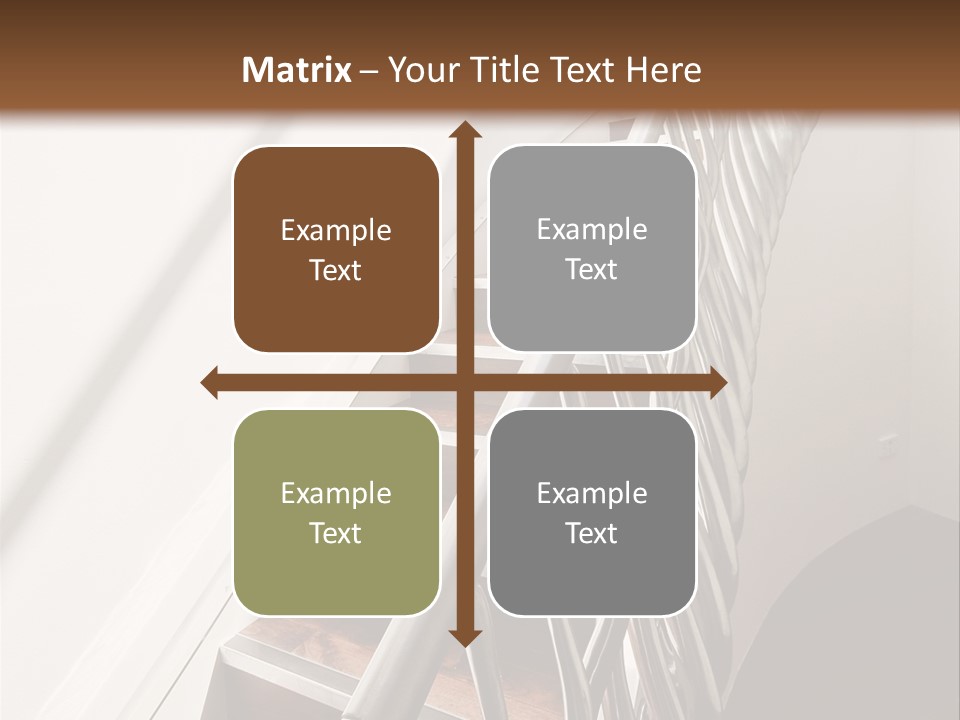 Matrix – Your Title Text Here

Example Text

Example Text

Example Text

Example Text